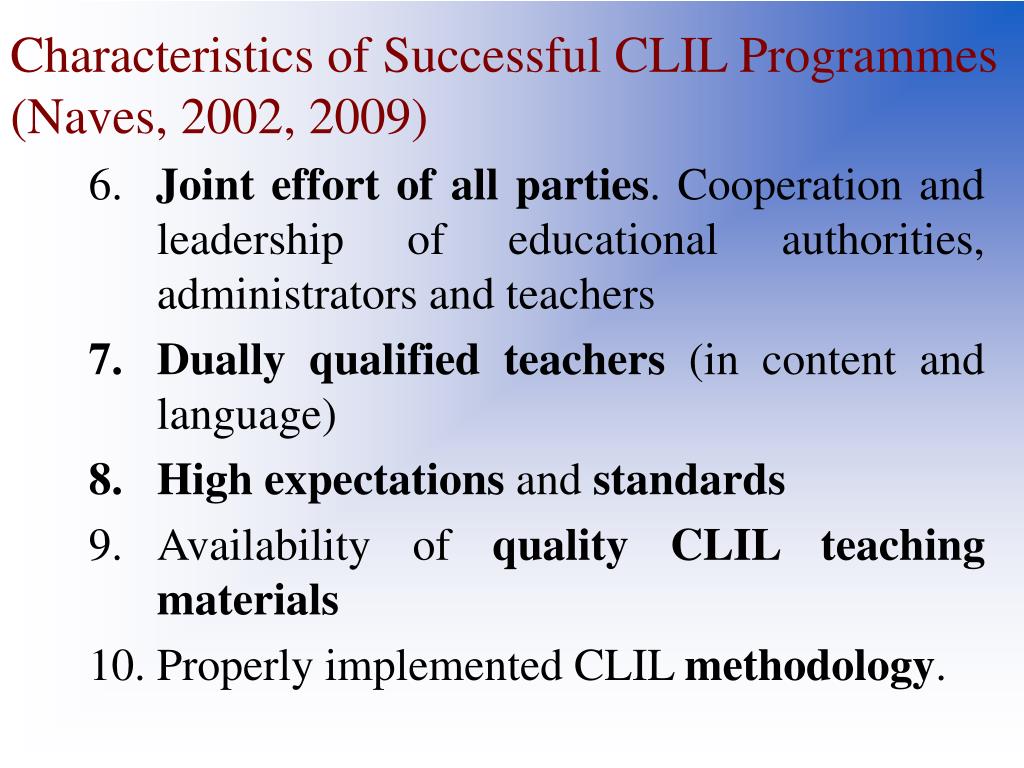 Characteristics of Successful CLIL Programmes (Naves, 2002, 2009)

6. Joint effort of all parties. Cooperation and leadership of educational authorities, administrators and teachers

7. Dually qualified teachers (in content and language)

8. High expectations and standards

9. Availability of quality CLIL teaching materials

10. Properly implemented CLIL methodology.